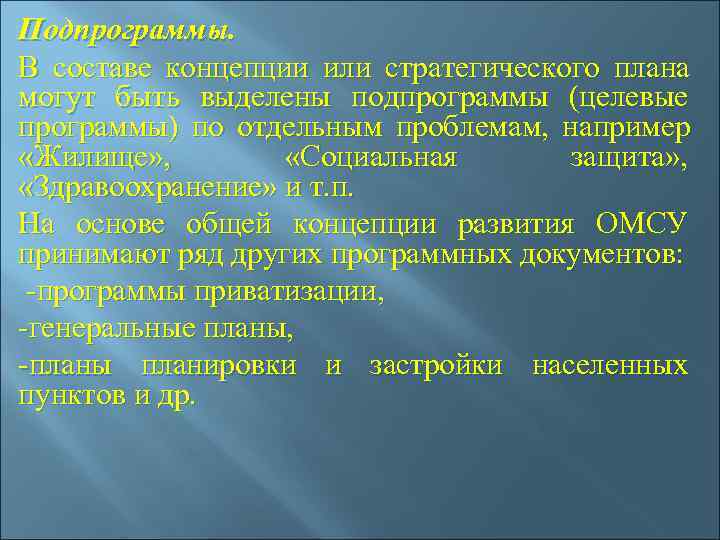 Подпрограммы.

В составе концепции или стратегического плана могут быть выделены подпрограммы (целевые программы) по отдельным проблемам, например «Жилище», «Социальная защита», «Здравоохранение» и т.п.

На основе общей концепции развития ОМСУ принимают ряд других программных документов:

-программы приватизации,

-генеральные планы,

-планы планировки и застройки населенных пунктов и др.